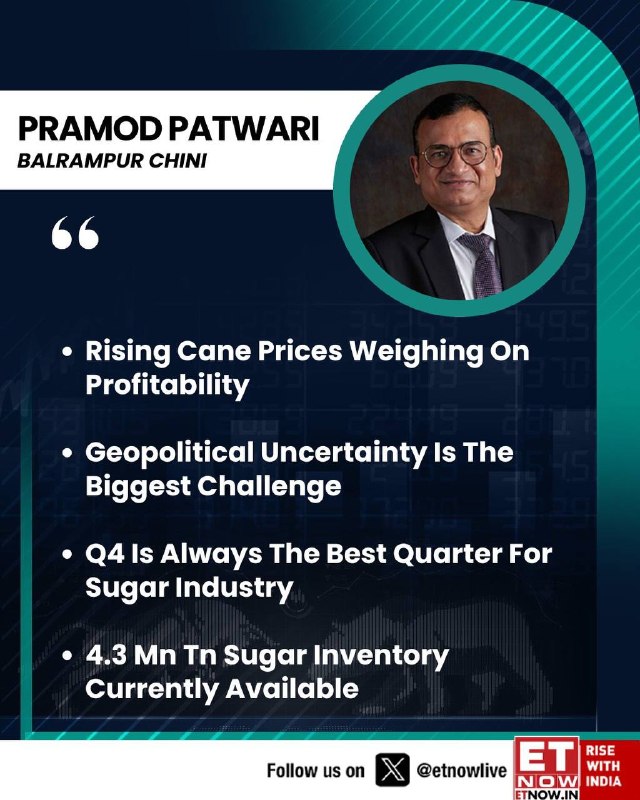 PRAMOD PATWARI
BALRAMPUR CHINI

“

• Rising Cane Prices Weighing On Profitability

• Geopolitical Uncertainty Is The Biggest Challenge

• Q4 Is Always The Best Quarter For Sugar Industry

• 4.3 Mn Tn Sugar Inventory Currently Available

Follow us on @etnowlive

ET NOW
ETNOW.IN
RISE WITH INDIA